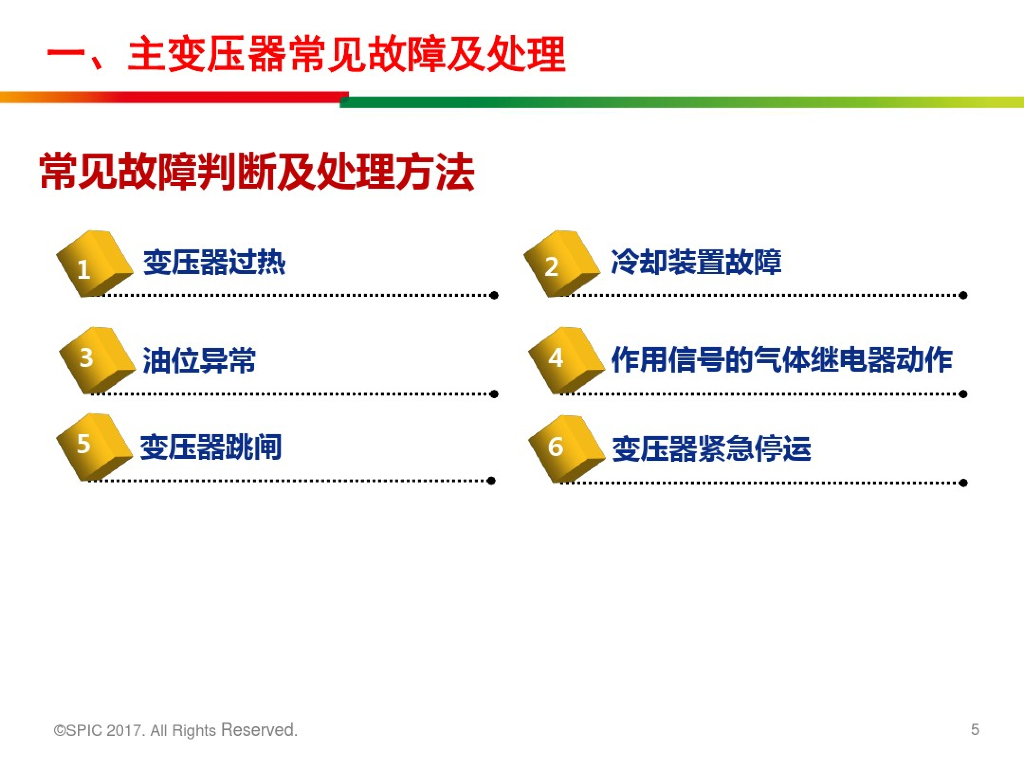 一、主变压器常见故障及处理

常见故障判断及处理方法

1 变压器过热

2 冷却装置故障

3 油位异常

4 作用信号的气体继电器动作

5 变压器跳闸

6 变压器紧急停运

©SPIC 2017. All Rights Reserved.

5